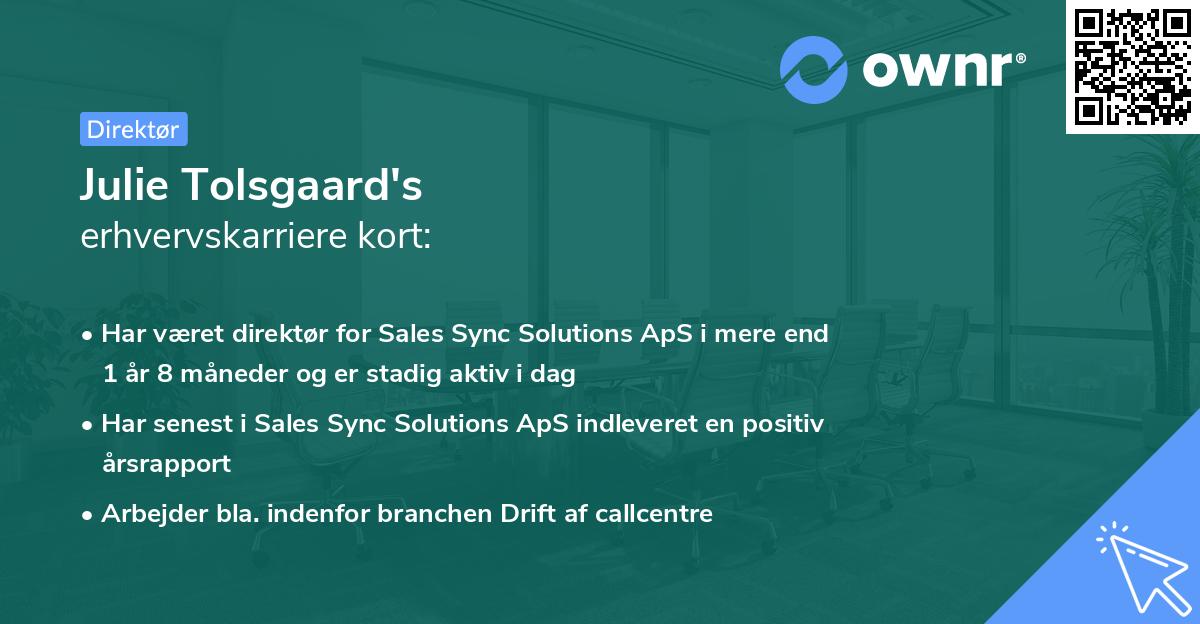 ownr®

Direktør

Julie Tolsgaard's
erhvervskarriere kort:

• Har været direktør for Sales Sync Solutions ApS i mere end 1 år 8 måneder og er stadig aktiv i dag
• Har senest i Sales Sync Solutions ApS indleveret en positiv årsrapport
• Arbejder bla. indenfor branchen Drift af callcentre